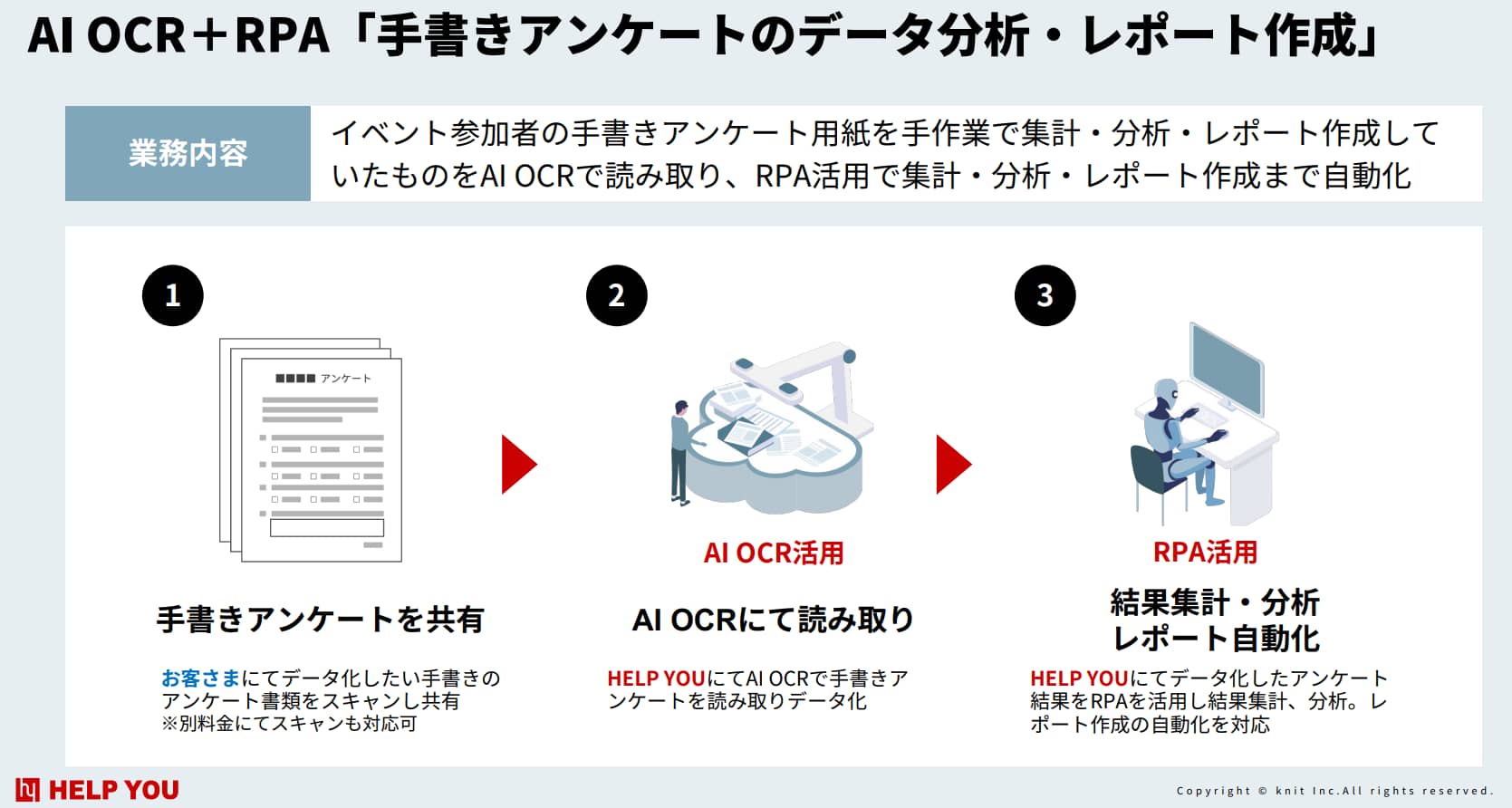 AI OCR＋RPA「手書きアンケートのデータ分析・レポート作成」

業務内容

イベント参加者の手書きアンケート用紙を手作業で集計・分析・レポート作成していたものをAI OCRで読み取り、RPA活用で集計・分析・レポート作成まで自動化

1

■■■■ アンケート

手書きアンケートを共有

お客さまにてデータ化したい手書きのアンケート書類をスキャンし共有
※別料金にてスキャンも対応可

2

AI OCR活用

AI OCRにて読み取り

HELP YOUにてAI OCRで手書きアンケートを読み取りデータ化

3

RPA活用

結果集計・分析
レポート自動化

HELP YOUにてデータ化したアンケート結果をRPAを活用し結果集計、分析。レポート作成の自動化を対応

HELP YOU

Copyright © knit Inc.All rights reserved.